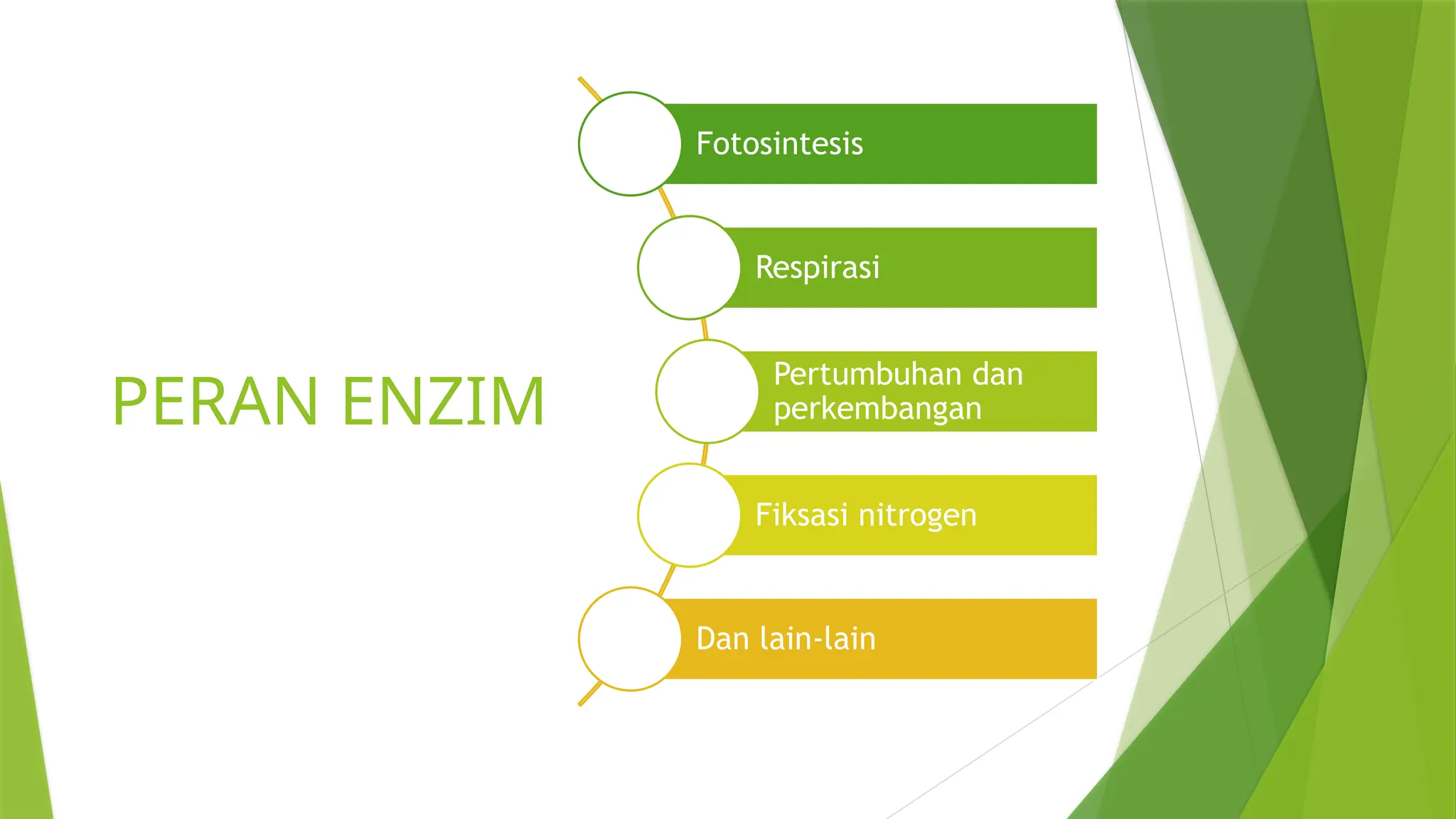 PERAN ENZIM

Fotosintesis

Respirasi

Pertumbuhan dan perkembangan

Fiksasi nitrogen

Dan lain-lain